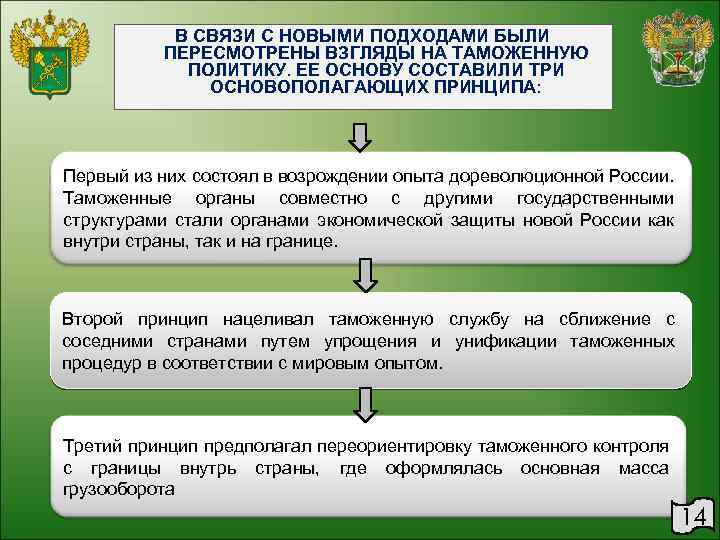 В СВЯЗИ С НОВЫМИ ПОДХОДАМИ БЫЛИ ПЕРЕСМОТРЕНЫ ВЗГЛЯДЫ НА ТАМОЖЕННУЮ ПОЛИТИКУ. ЕЕ ОСНОВУ СОСТАВИЛИ ТРИ ОСНОВОПОЛАГАЮЩИХ ПРИНЦИПА:

Первый из них состоял в возрождении опыта дореволюционной России. Таможенные органы совместно с другими государственными структурами стали органами экономической защиты новой России как внутри страны, так и на границе.

Второй принцип нацеливал таможенную службу на сближение с соседними странами путем упрощения и унификации таможенных процедур в соответствии с мировым опытом.

Третий принцип предполагал переориентировку таможенного контроля с границы внутрь страны, где оформлялась основная масса грузооборота

14